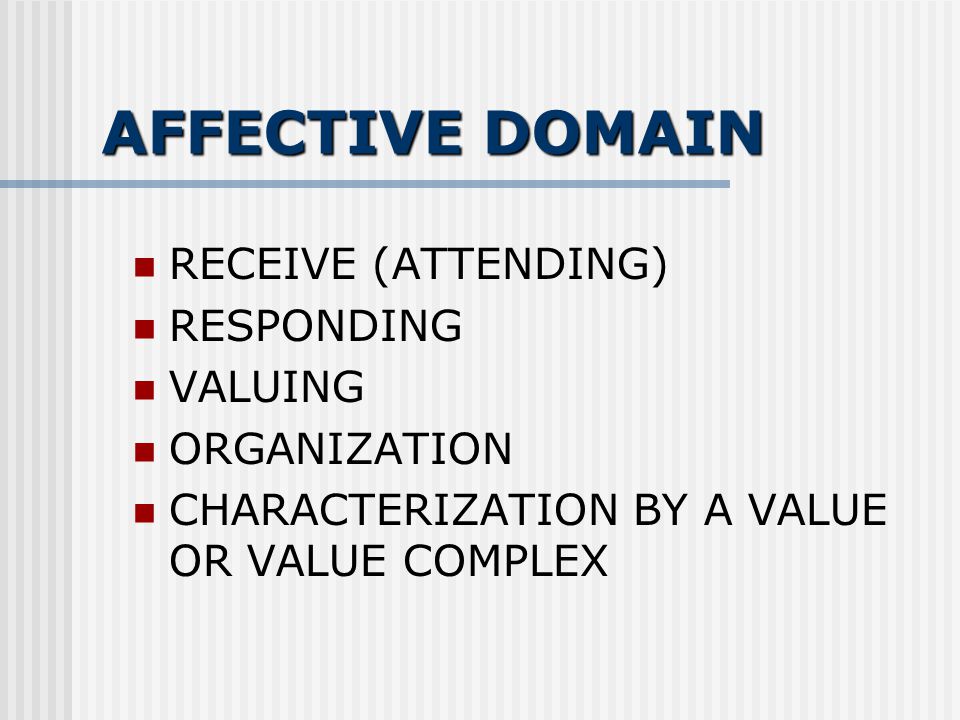 AFFECTIVE DOMAIN

- RECEIVE (ATTENDING)
- RESPONDING
- VALUING
- ORGANIZATION
- CHARACTERIZATION BY A VALUE OR VALUE COMPLEX